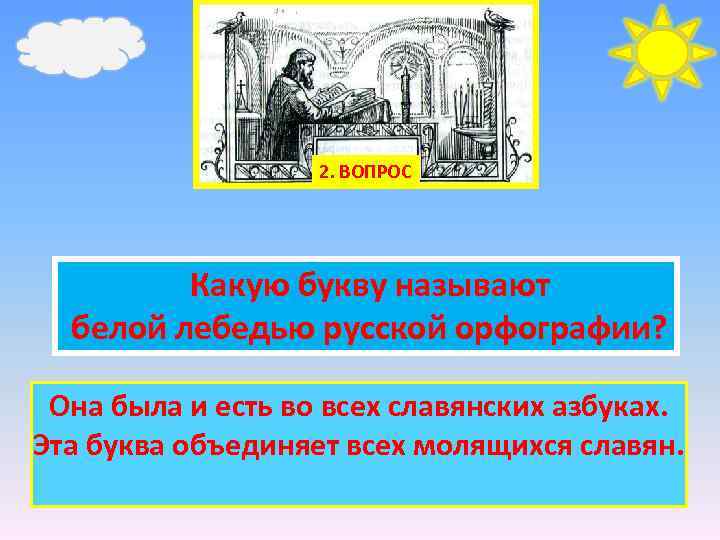 2. ВОПРОС

Какую букву называют белой лебедью русской орфографии?

Она была и есть во всех славянских азбуках. Эта буква объединяет всех молящихся славян.